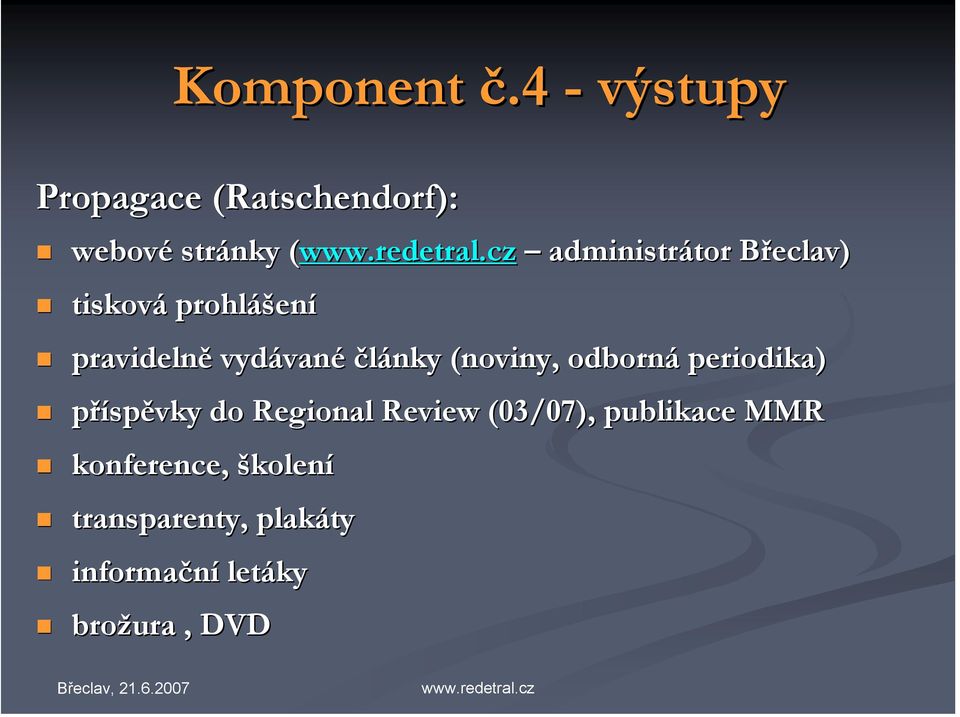 Komponent č.4 - výstupy

Propagace (Ratschendorf):

- webové stránky (www.redetral.cz – administrátor Břeclav)
- tisková prohlášení
- pravidelně vydávané články (noviny, odborná periodika)
- příspěvky do Regional Review (03/07), publikace MMR
- konference, školení
- transparenty, plakáty
- informační letáky
- brožura , DVD

Břeclav, 21.6.2007

www.redetral.cz